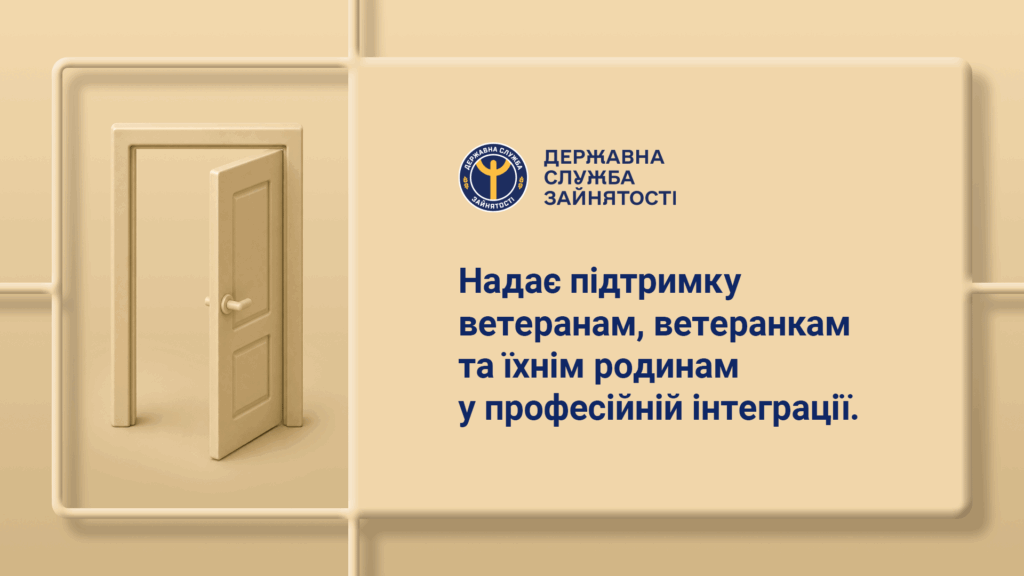 ДЕРЖАВНА СЛУЖБА ЗАЙНЯТОСТІ

ДЕРЖАВНА
СЛУЖБА
ЗАЙНЯТОСТІ

Надає підтримку ветеранам, ветеранкам та їхнім родинам у професійній інтеграції.